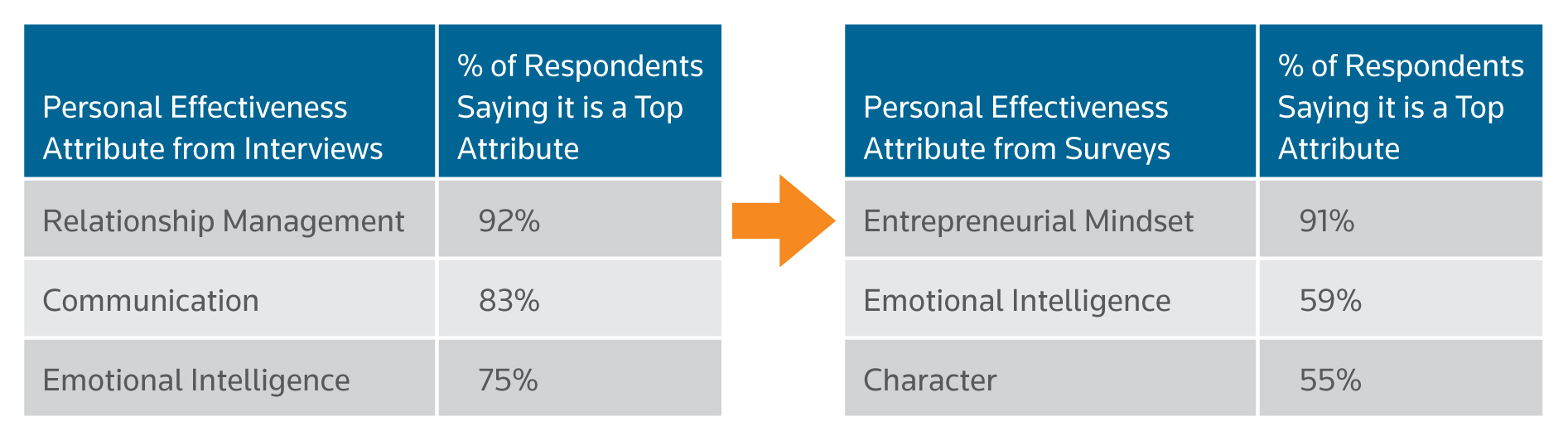 | Personal Effectiveness Attribute from Interviews | % of Respondents Saying it is a Top Attribute |
|---|---|
| Relationship Management | 92% |
| Communication | 83% |
| Emotional Intelligence | 75% |

| Personal Effectiveness Attribute from Surveys | % of Respondents Saying it is a Top Attribute |
|---|---|
| Entrepreneurial Mindset | 91% |
| Emotional Intelligence | 59% |
| Character | 55% |